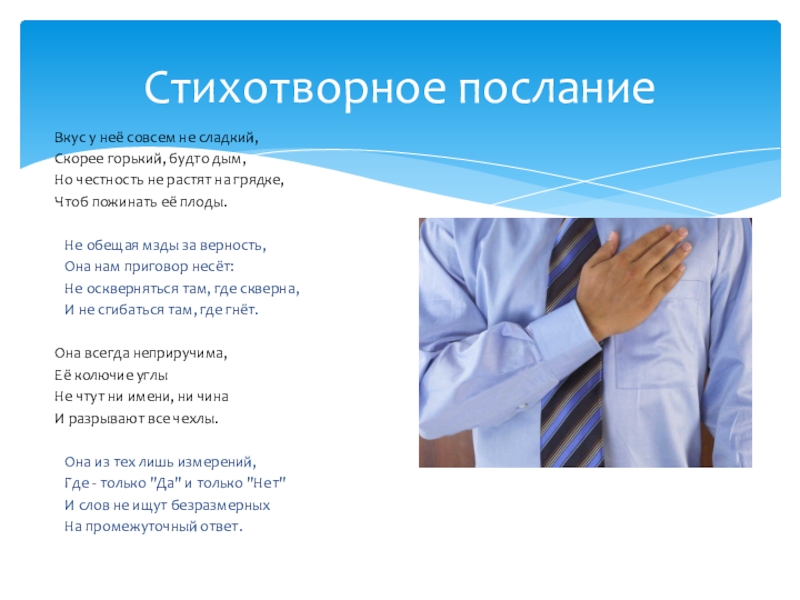 Стихотворное послание

Вкус у неё совсем не сладкий,
Скорее горький, будто дым,
Но честность не растят на грядке,
Чтоб пожинать её плоды.

Не обещая мзды за верность,
Она нам приговор несёт:
Не оскверняться там, где скверна,
И не сгибаться там, где гнёт.

Она всегда неприручима,
Её колючие углы
Не чтут ни имени, ни чина
И разрывают все чехлы.

Она из тех лишь измерений,
Где - только "Да" и только "Нет"
И слов не ищут безразмерных
На промежуточный ответ.